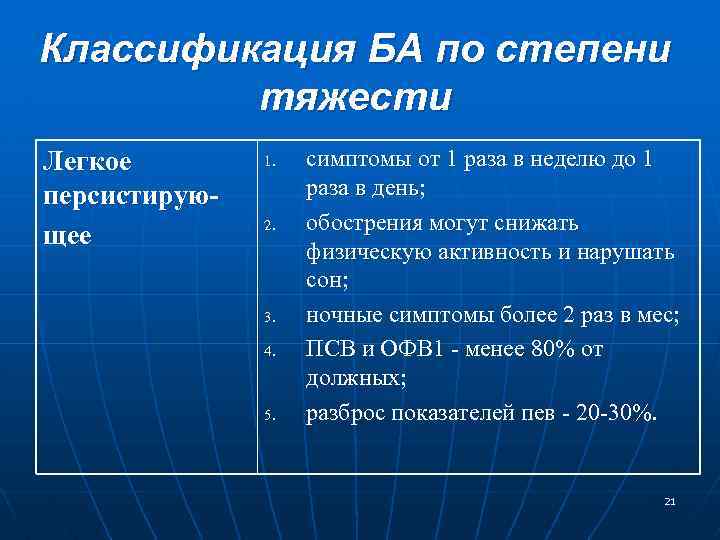 Классификация БА по степени тяжести

| Легкое персистирующее | 1. симптомы от 1 раза в неделю до 1 раза в день; 2. обострения могут снижать физическую активность и нарушать сон; 3. ночные симптомы более 2 раз в мес; 4. ПСВ и ОФВ1 - менее 80% от должных; 5. разброс показателей пев - 20-30%. |
|---|---|

21